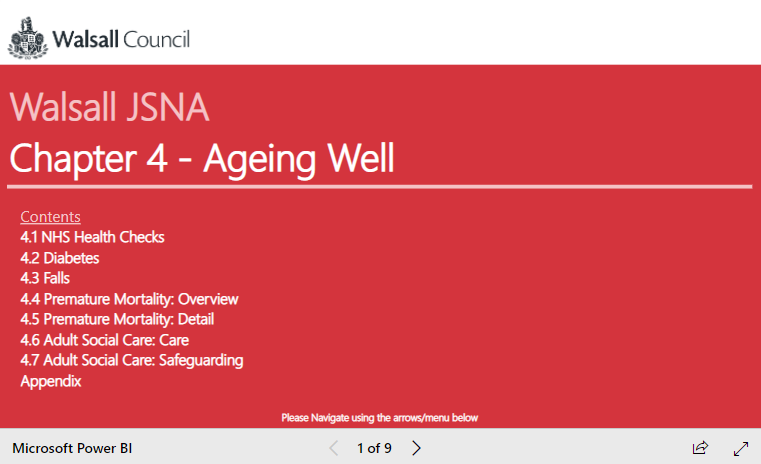 Walsall Council

Walsall JSNA

Chapter 4 - Ageing Well

Contents
4.1 NHS Health Checks
4.2 Diabetes
4.3 Falls
4.4 Premature Mortality: Overview
4.5 Premature Mortality: Detail
4.6 Adult Social Care: Care
4.7 Adult Social Care: Safeguarding
Appendix

Please Navigate using the arrows/menu below

Microsoft Power BI

1 of 9